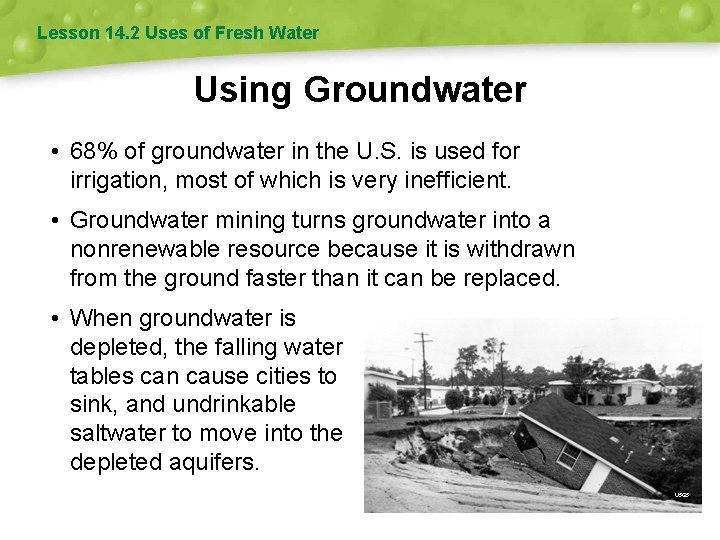 Lesson 14.2 Uses of Fresh Water

Using Groundwater

• 68% of groundwater in the U.S. is used for irrigation, most of which is very inefficient.

• Groundwater mining turns groundwater into a nonrenewable resource because it is withdrawn from the ground faster than it can be replaced.

• When groundwater is depleted, the falling water tables can cause cities to sink, and undrinkable saltwater to move into the depleted aquifers.

USGS